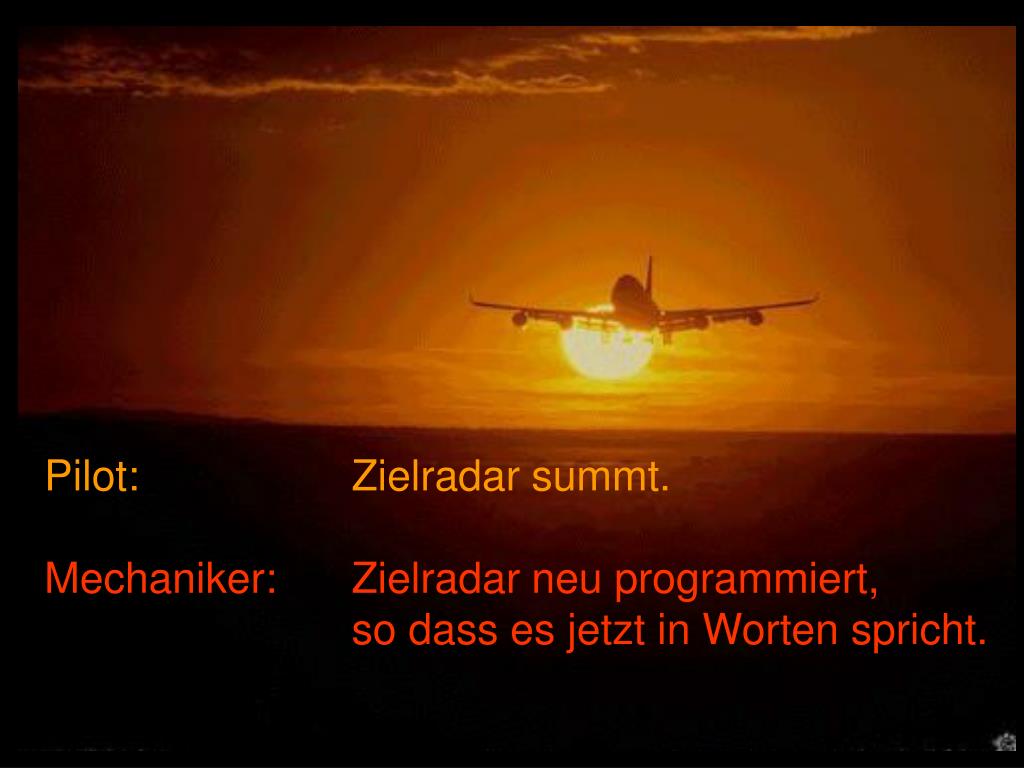 Pilot: Zielradar summt.

Mechaniker: Zielradar neu programmiert, so dass es jetzt in Worten spricht.